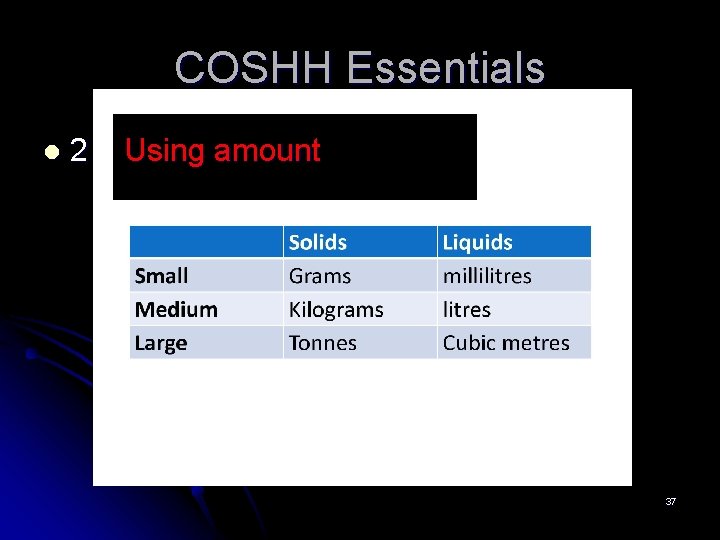 COSHH Essentials

2

Using amount

|  | Solids | Liquids |
|---|---|---|
| Small | Grams | millilitres |
| Medium | Kilograms | litres |
| Large | Tonnes | Cubic metres |

37